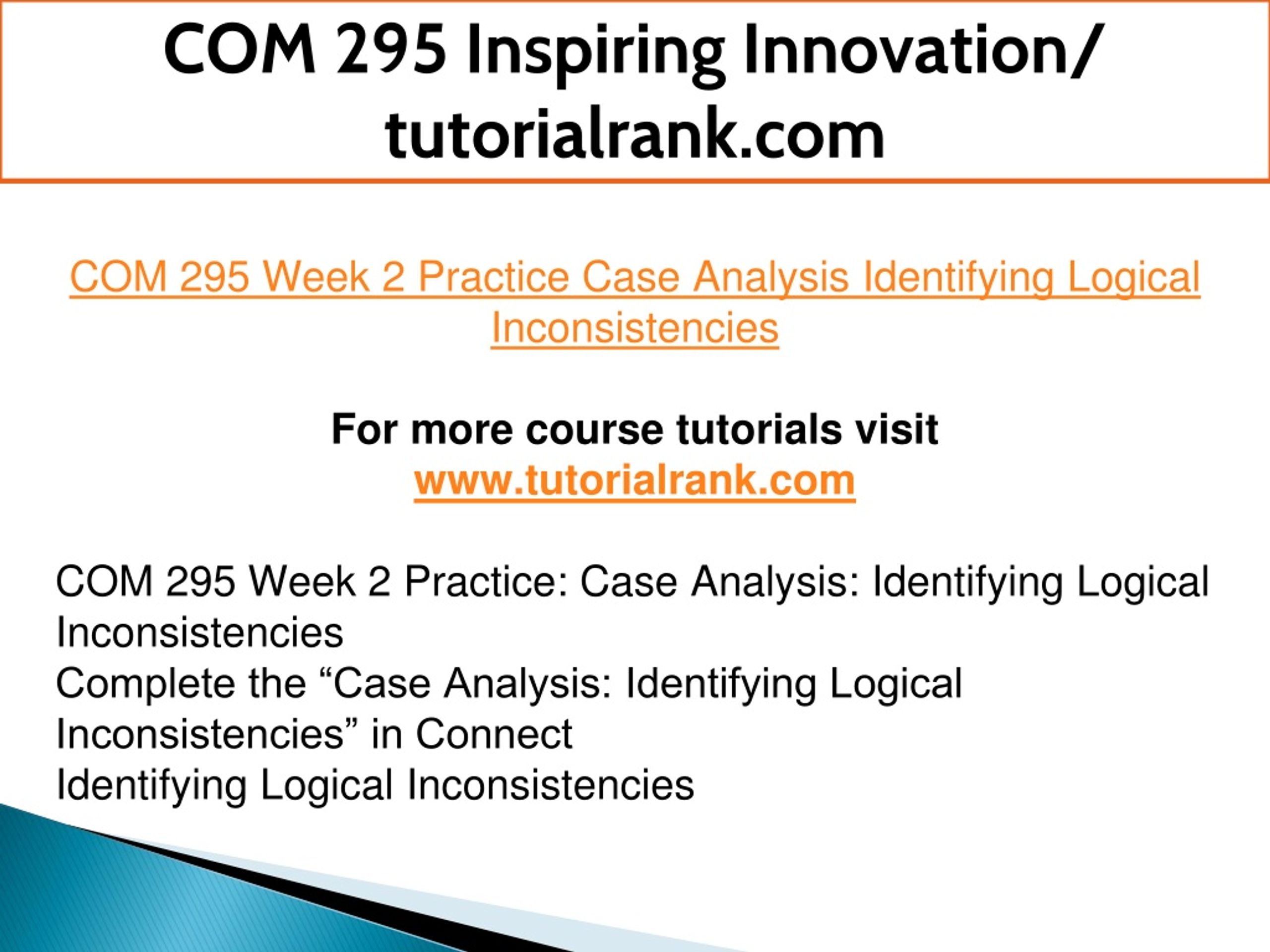 COM 295 Inspiring Innovation/ tutorialrank.com

COM 295 Week 2 Practice Case Analysis Identifying Logical Inconsistencies

For more course tutorials visit
www.tutorialrank.com

COM 295 Week 2 Practice: Case Analysis: Identifying Logical Inconsistencies
Complete the “Case Analysis: Identifying Logical Inconsistencies” in Connect
Identifying Logical Inconsistencies